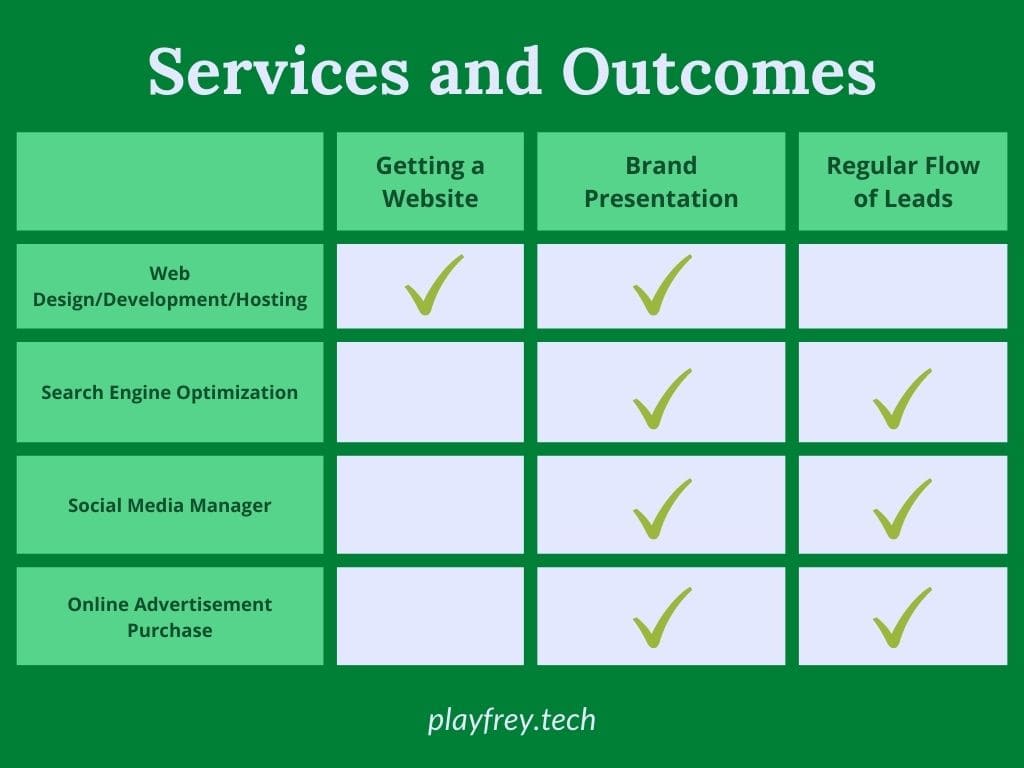 Services and Outcomes

| | Getting a Website | Brand Presentation | Regular Flow of Leads |
|---|---|---|---|
| Web Design/Development/Hosting | ✓ | ✓ | |
| Search Engine Optimization | | ✓ | ✓ |
| Social Media Manager | | ✓ | ✓ |
| Online Advertisement Purchase | | ✓ | ✓ |

playfrey.tech